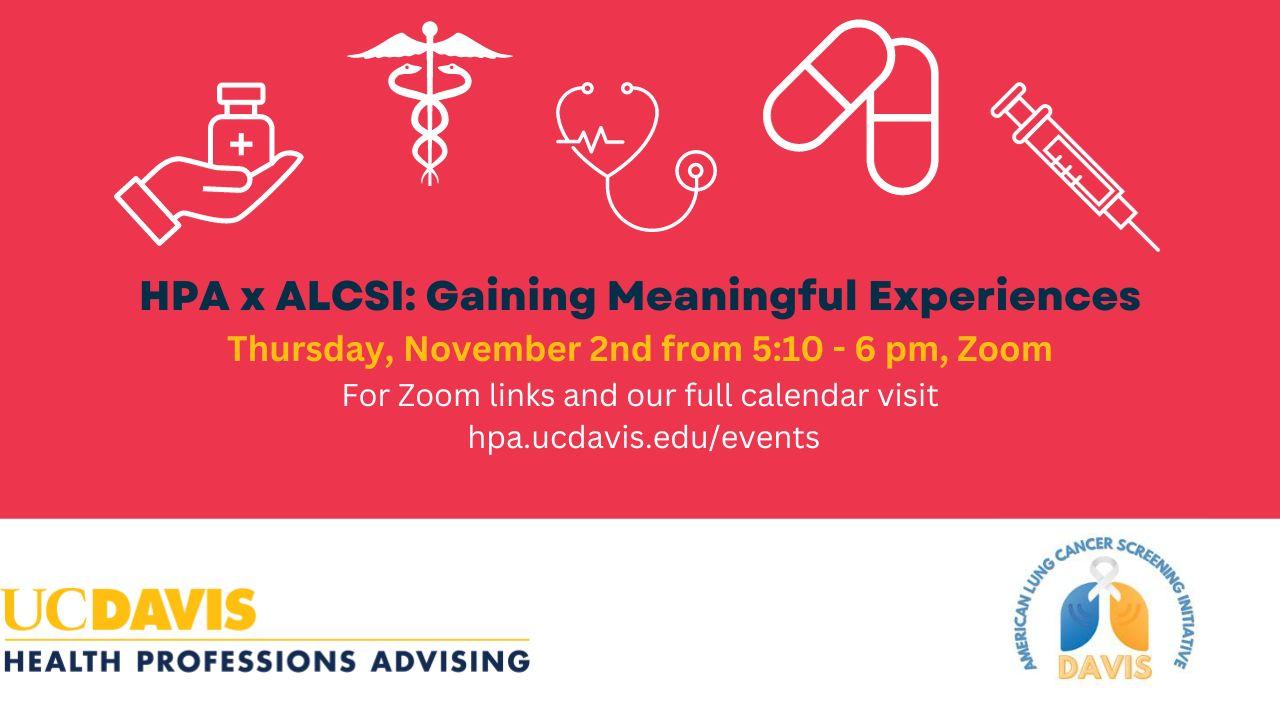 HPA x ALCSI: Gaining Meaningful Experiences

Thursday, November 2nd from 5:10 - 6 pm, Zoom

For Zoom links and our full calendar visit hpa.ucdavis.edu/events

UCDAVIS
HEALTH PROFESSIONS ADVISING

AMERICAN LUNG CANCER SCREENING INITIATIVE
DAVIS